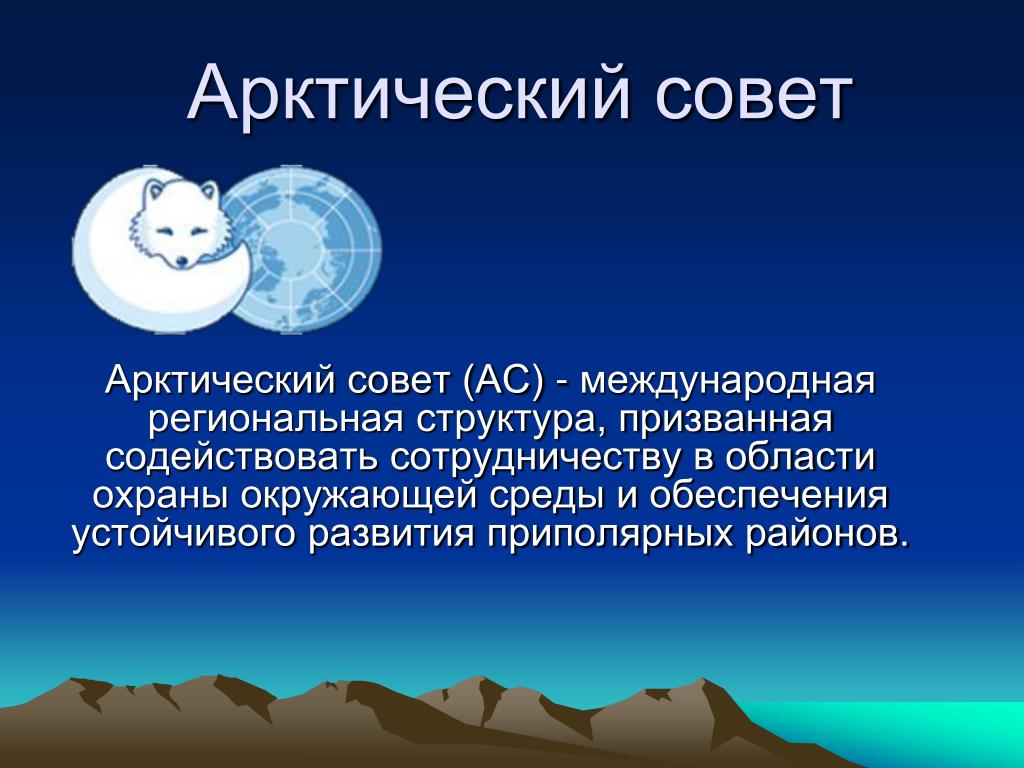 Арктический совет

Арктический совет (АС) - международная региональная структура, призванная содействовать сотрудничеству в области охраны окружающей среды и обеспечения устойчивого развития приполярных районов.